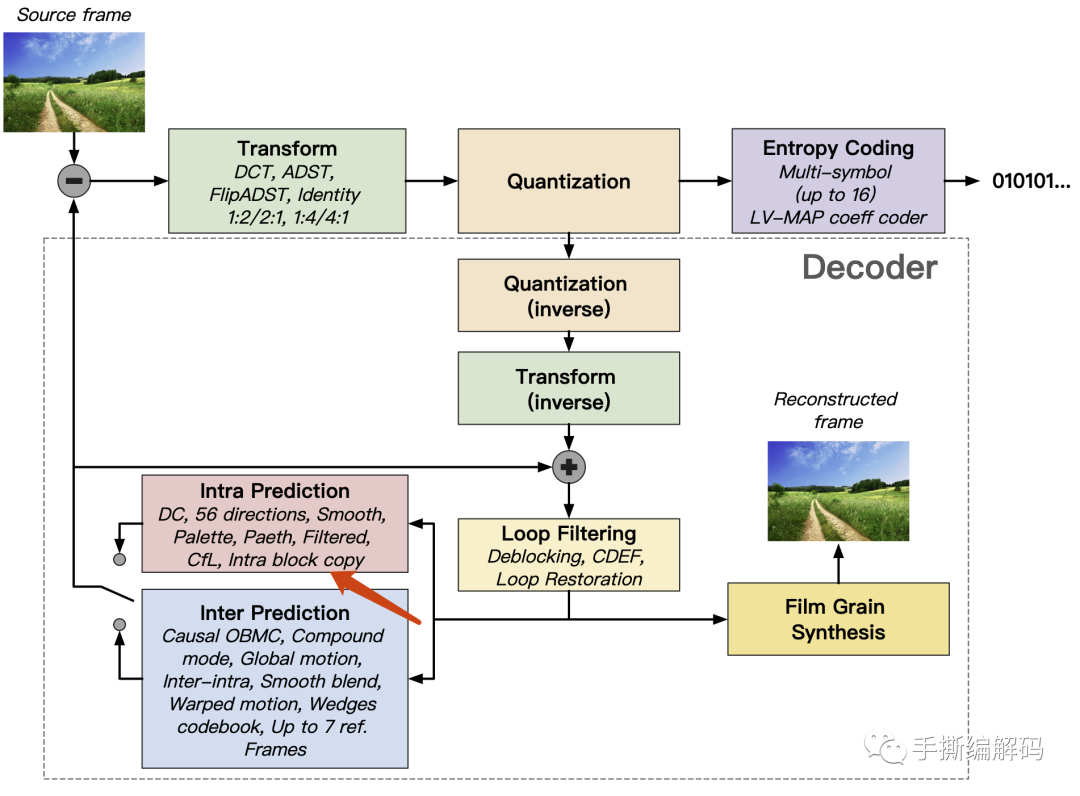 Source frame

Transform
DCT, ADST, FlipADST, Identity 1:2/2:1, 1:4/4:1

Quantization

Entropy Coding
Multi-symbol (up to 16) LV-MAP coeff coder

010101...

Decoder

Quantization (inverse)

Transform (inverse)

Reconstructed frame

Intra Prediction
DC, 56 directions, Smooth, Palette, Paeth, Filtered, CfL, Intra block copy

Loop Filtering
Deblocking, CDEF, Loop Restoration

Inter Prediction
Causal OBMC, Compound mode, Global motion, Inter-intra, Smooth blend, Warped motion, Wedges codebook, Up to 7 ref. Frames

Film Grain Synthesis

手撕编解码